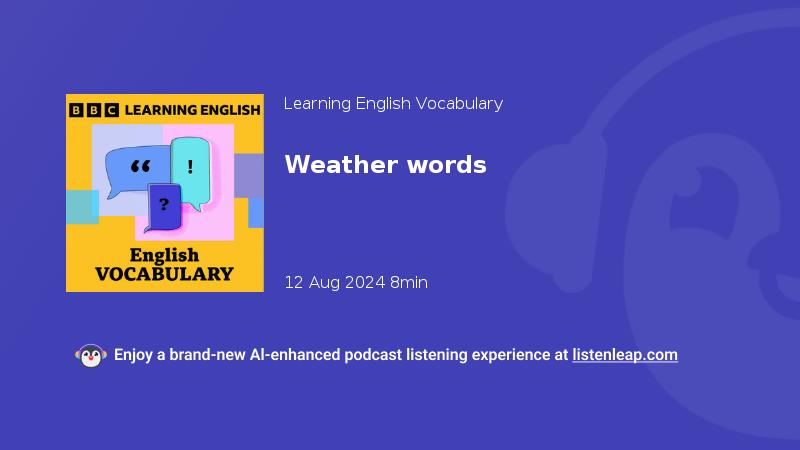 BBC LEARNING ENGLISH

“ ! ?

English VOCABULARY

Learning English Vocabulary

Weather words

12 Aug 2024 8min

Enjoy a brand-new AI-enhanced podcast listening experience at listenleap.com